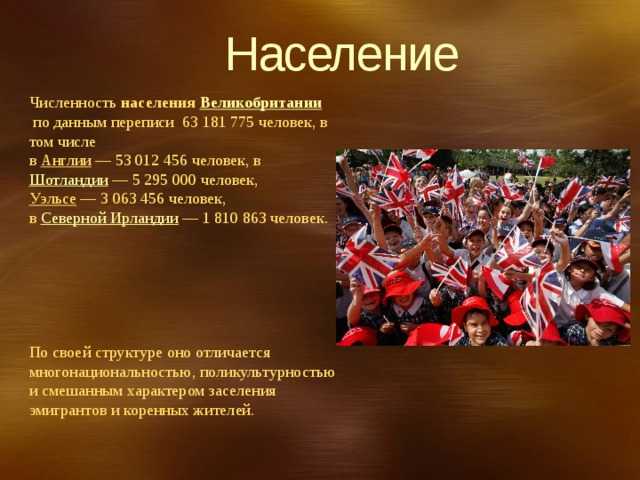 Население

Численность населения Великобритании по данным переписи 63 181 775 человек, в том числе
в Англии — 53 012 456 человек, в Шотландии — 5 295 000 человек, Уэльсе — 3 063 456 человек, в Северной Ирландии — 1 810 863 человек.

По своей структуре оно отличается многонациональностью, поликультурностью и смешанным характером заселения эмигрантов и коренных жителей.